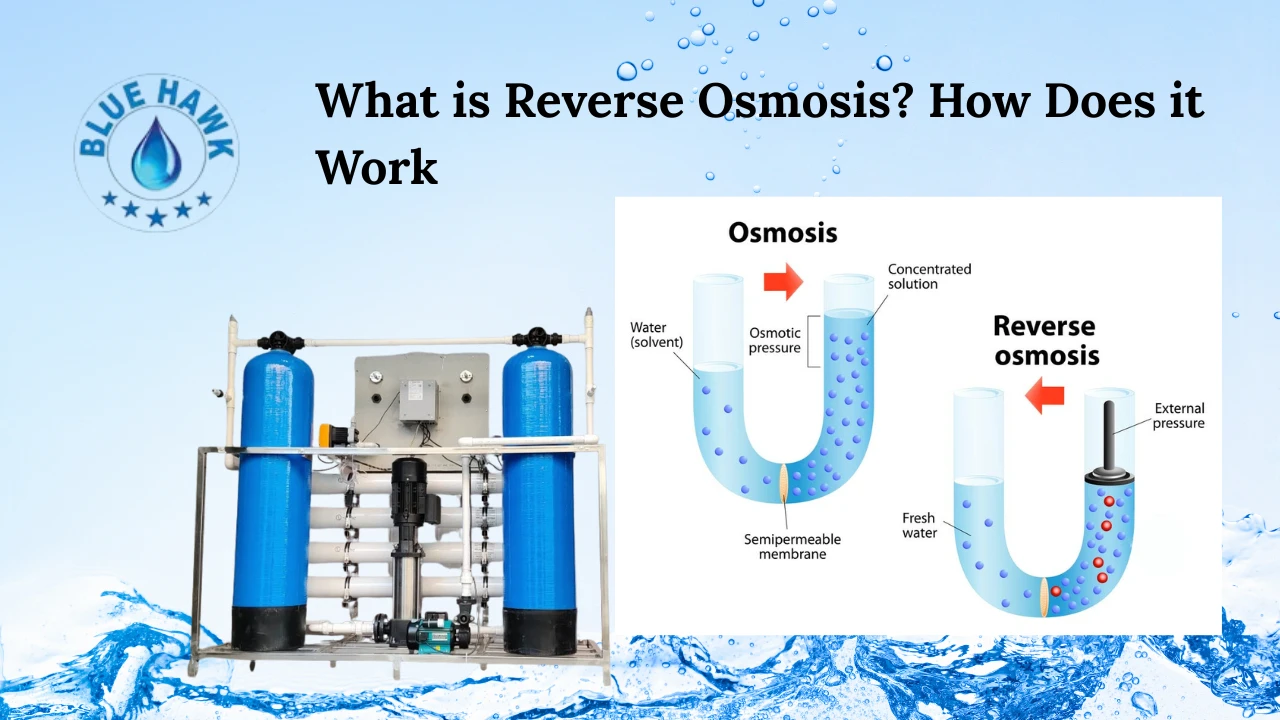 BLUE HAWK

What is Reverse Osmosis? How Does it Work

Osmosis

Concentrated solution

Water (solvent)

Osmotic pressure

Semipermeable membrane

Reverse osmosis

External pressure

Fresh water